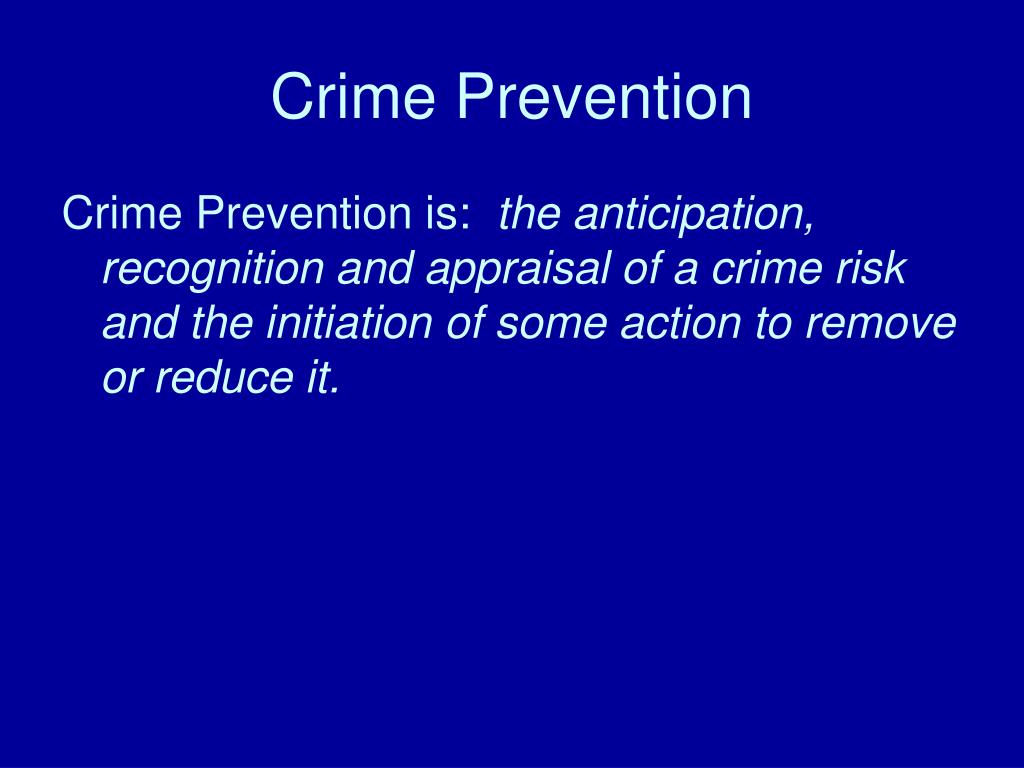 Crime Prevention

Crime Prevention is: the anticipation, recognition and appraisal of a crime risk and the initiation of some action to remove or reduce it.